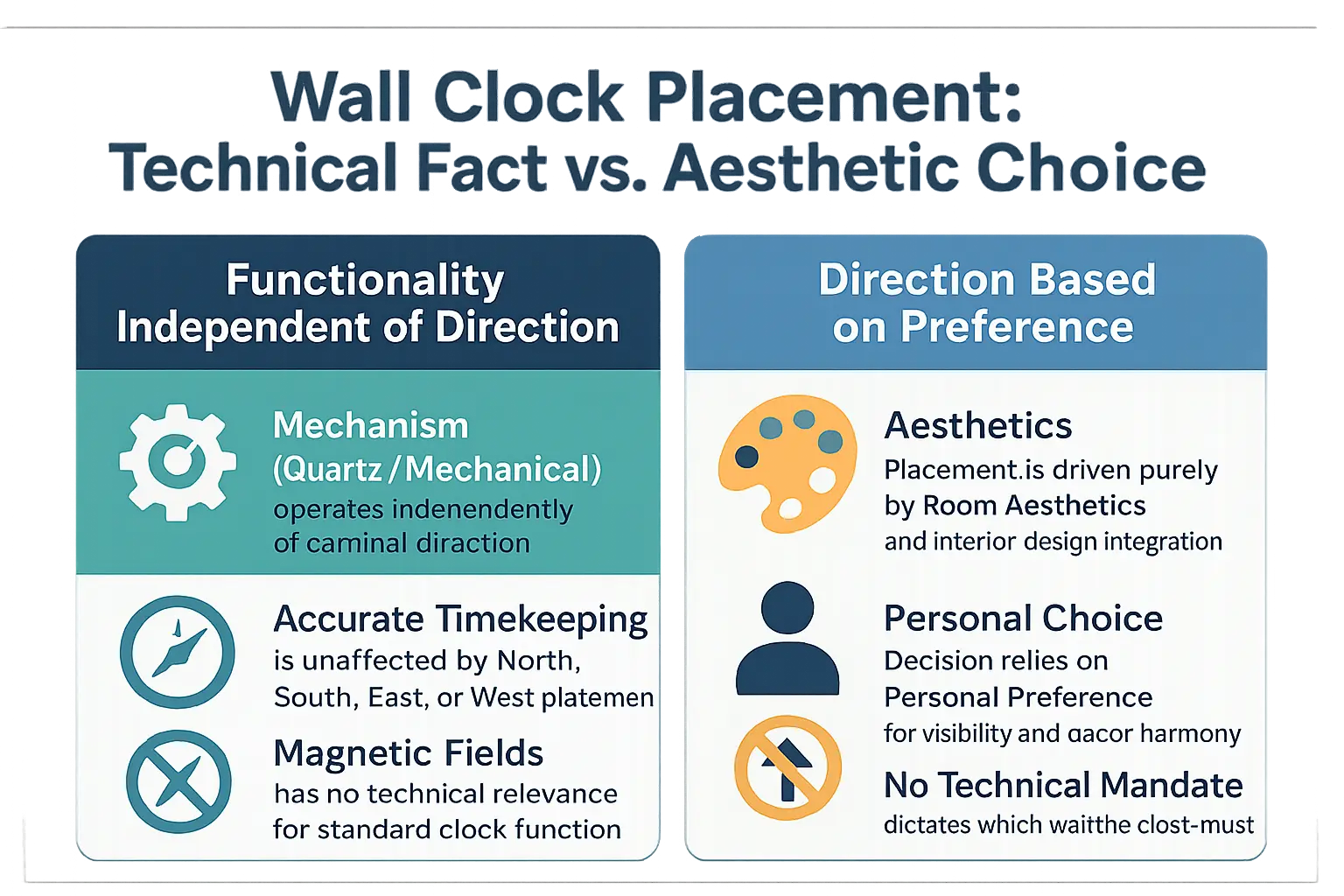 Wall Clock Placement:
Technical Fact vs. Aesthetic Choice

Functionality Independent of Direction

Mechanism (Quartz / Mechanical)
operates indenendently of caminal diraction

Accurate Timekeeping
is unaffected by North, South, East, or West platemen

Magnetic Fields
has no technical relevance for standard clock function

Direction Based on Preference

Aesthetics
Placement.is driven purely by Room Aesthetics
and interior design integration

Personal Choice
Decision relies on Personal Preference
for visibility and aacor harmony

No Technical Mandate
dictates which waitthe clost-must